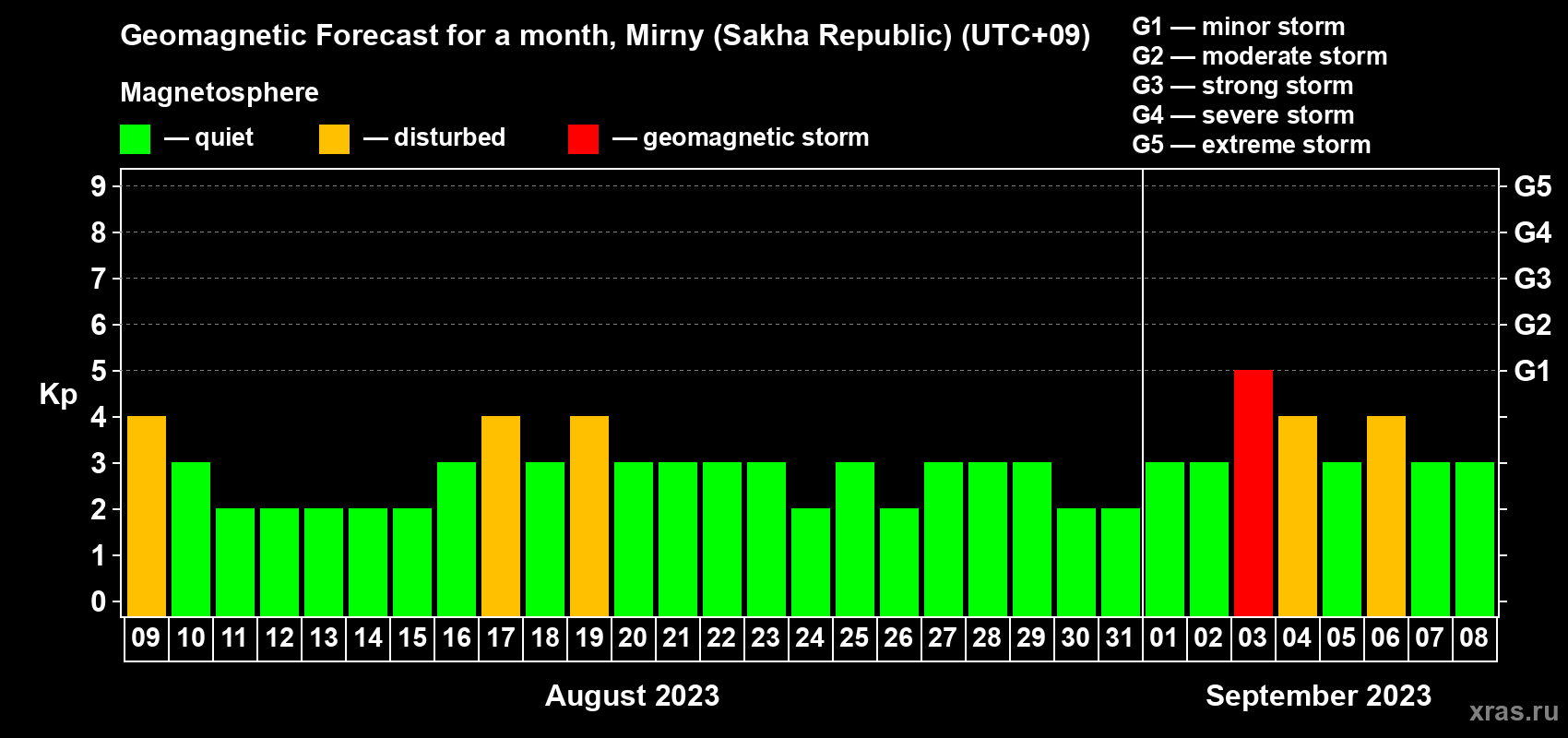 Geomagnetic Forecast for a month, Mirny (Sakha Republic) (UTC+09)

Magnetosphere

— quiet — disturbed — geomagnetic storm

G1 — minor storm
G2 — moderate storm
G3 — strong storm
G4 — severe storm
G5 — extreme storm

Kp

9
8
7
6
5
4
3
2
1
0

G5
G4
G3
G2
G1

09 10 11 12 13 14 15 16 17 18 19 20 21 22 23 24 25 26 27 28 29 30 31 01 02 03 04 05 06 07 08

August 2023

September 2023

xras.ru